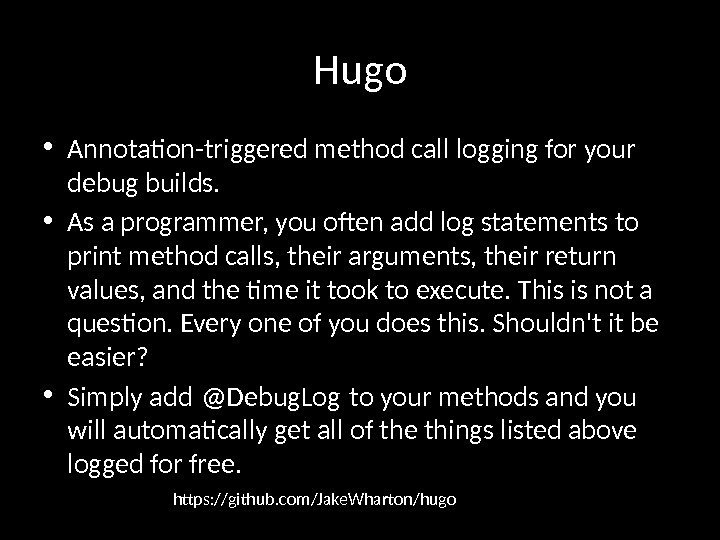 Hugo

• Annotation-triggered method call logging for your debug builds.

• As a programmer, you often add log statements to print method calls, their arguments, their return values, and the time it took to execute. This is not a question. Every one of you does this. Shouldn't it be easier?

• Simply add @DebugLog to your methods and you will automatically get all of the things listed above logged for free.

https://github.com/JakeWharton/hugo